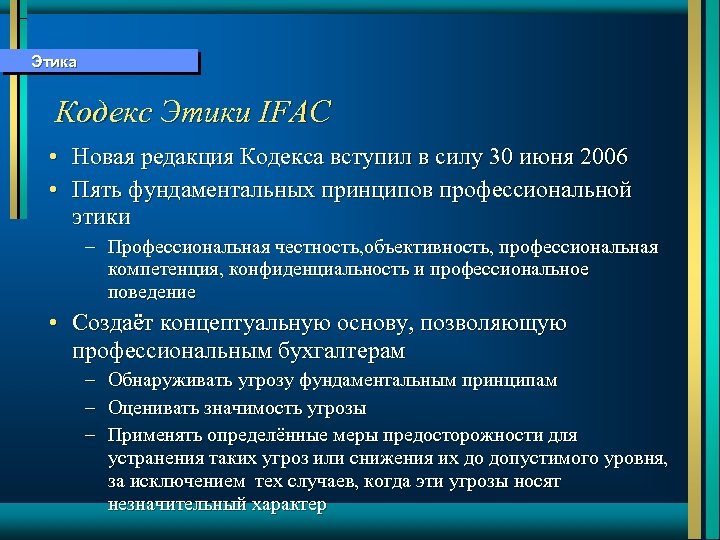 Этика

Кодекс Этики IFAC

• Новая редакция Кодекса вступил в силу 30 июня 2006

• Пять фундаментальных принципов профессиональной этики

– Профессиональная честность,объективность, профессиональная компетенция, конфиденциальность и профессиональное поведение

• Создаёт концептуальную основу, позволяющую профессиональным бухгалтерам

– Обнаруживать угрозу фундаментальным принципам

– Оценивать значимость угрозы

– Применять определённые меры предосторожности для устранения таких угроз или снижения их до допустимого уровня, за исключением тех случаев, когда эти угрозы носят незначительный характер